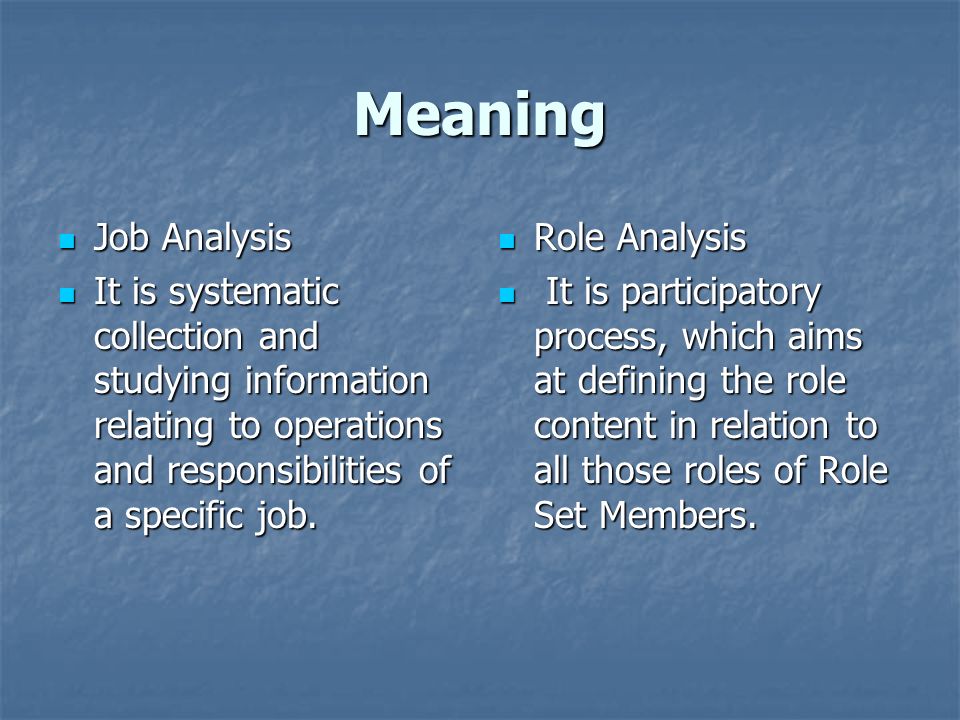 Meaning

Job Analysis

It is systematic collection and studying information relating to operations and responsibilities of a specific job.

Role Analysis

It is participatory process, which aims at defining the role content in relation to all those roles of Role Set Members.